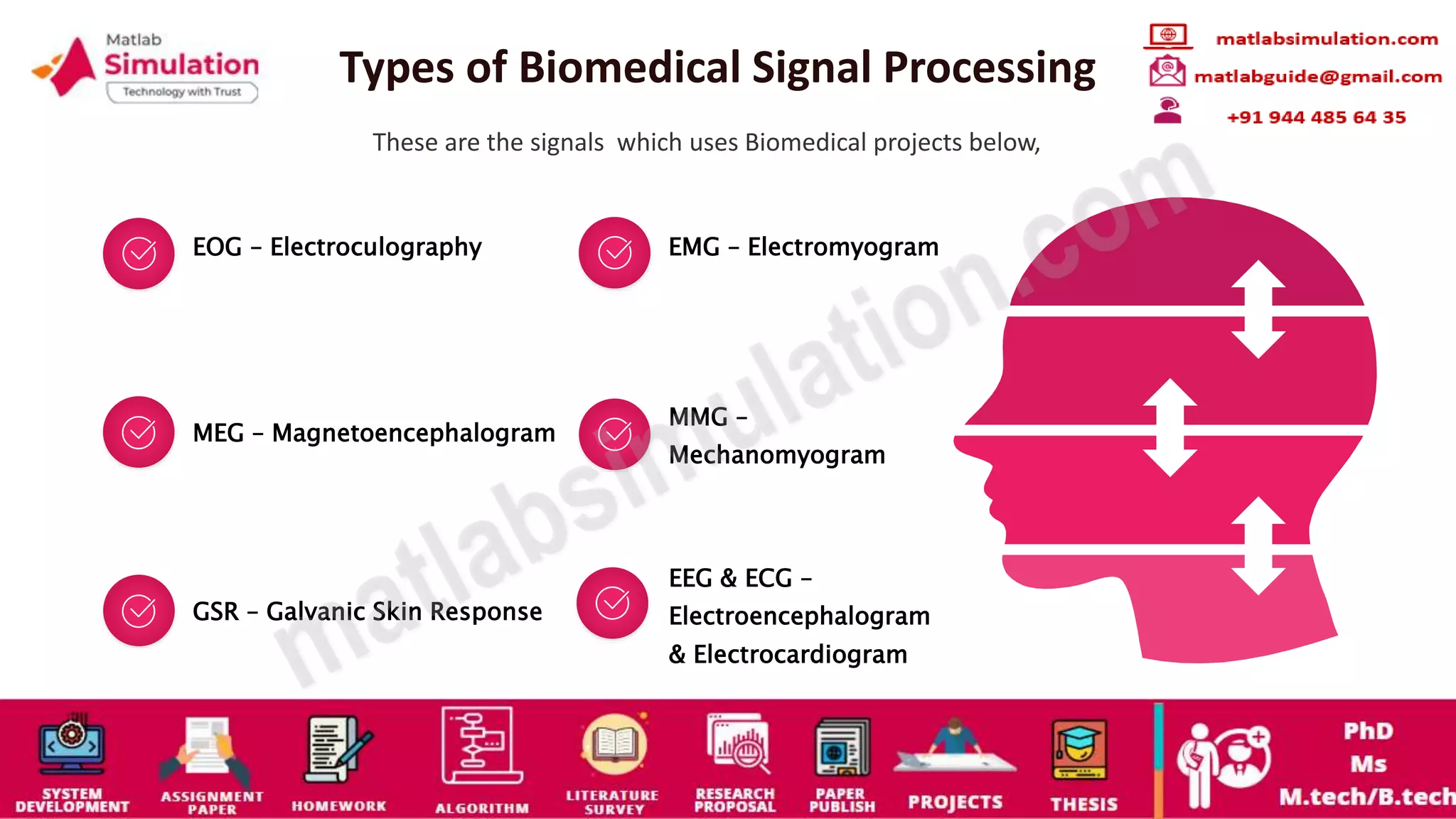 Matlab Simulation Technology with Trust

Types of Biomedical Signal Processing

matlabsimulation.com
matlabguide@gmail.com
+91 944 485 64 35

These are the signals which uses Biomedical projects below,

EOG – Electroculography

EMG – Electromyogram

MEG – Magnetoencephalogram

MMG – Mechanomyogram

GSR – Galvanic Skin Response

EEG & ECG – Electroencephalogram & Electrocardiogram

matlabsimulation.com

SYSTEM DEVELOPMENT
ASSIGNMENT PAPER
HOMEWORK
ALGORITHM
LITERATURE SURVEY
RESEARCH PROPOSAL
PAPER PUBLISH
PROJECTS
THESIS
PhD
Ms
M.tech/B.tech